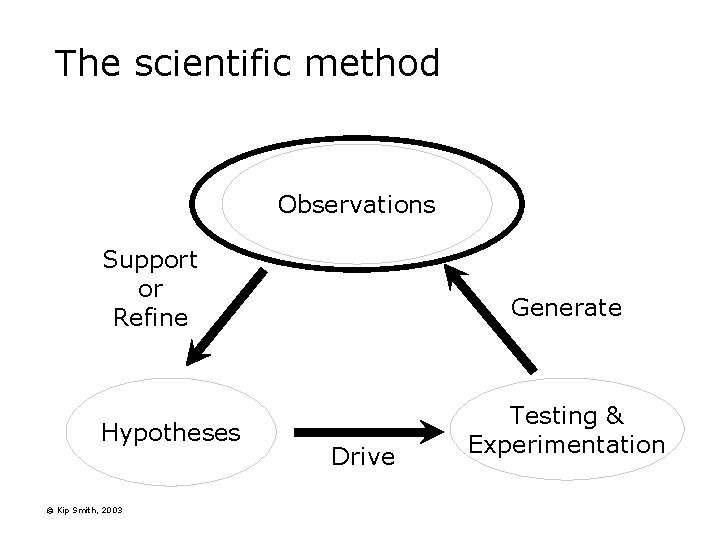 The scientific method

Observations

Support or Refine

Generate

Hypotheses

Drive

Testing & Experimentation

© Kip Smith, 2003